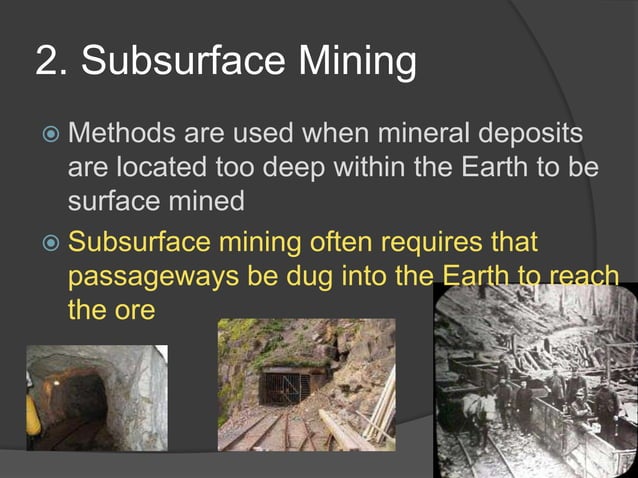 2. Subsurface Mining

Methods are used when mineral deposits are located too deep within the Earth to be surface mined

Subsurface mining often requires that passageways be dug into the Earth to reach the ore